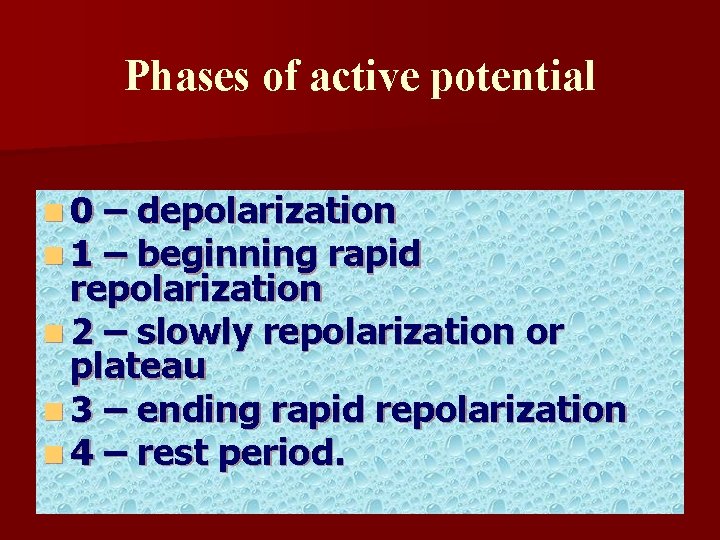 Phases of active potential

0 – depolarization
1 – beginning rapid repolarization
2 – slowly repolarization or plateau
3 – ending rapid repolarization
4 – rest period.